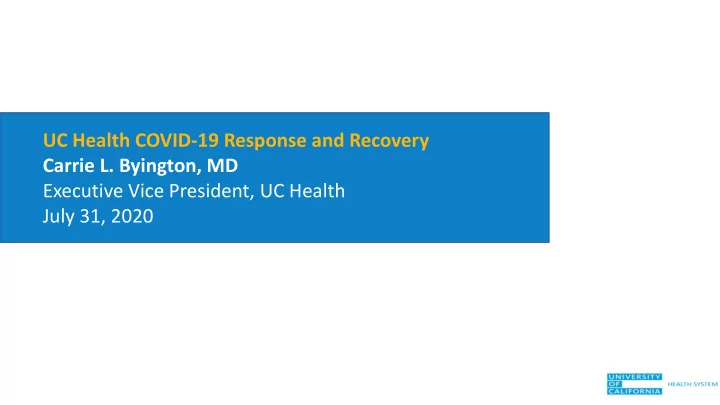 UC Health COVID-19 Response and Recovery
Carrie L. Byington, MD
Executive Vice President, UC Health
July 31, 2020

UNIVERSITY OF CALIFORNIA HEALTH SYSTEM